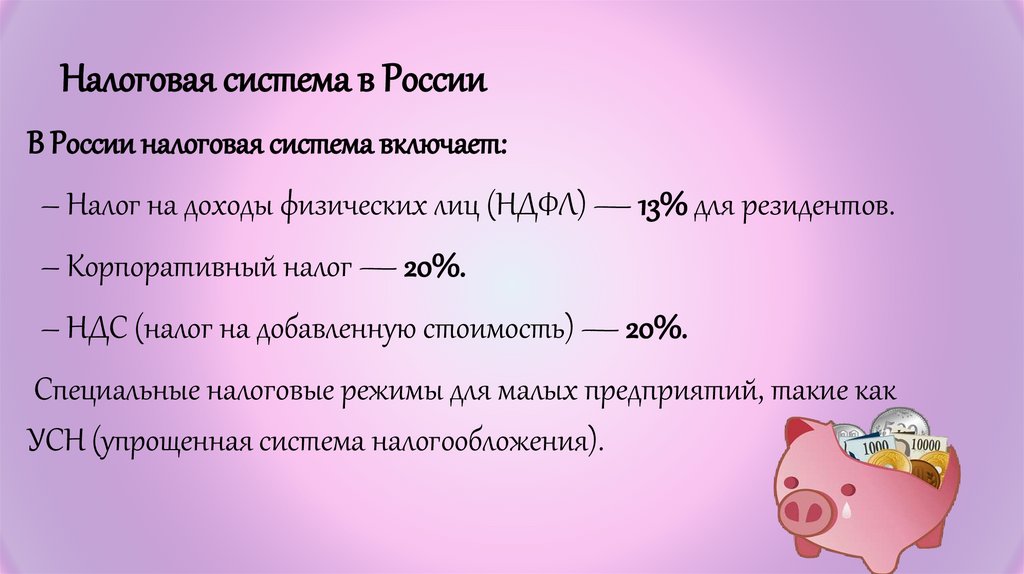 Налоговая система в России

В России налоговая система включает:

– Налог на доходы физических лиц (НДФЛ) — 13% для резидентов.

– Корпоративный налог — 20%.

– НДС (налог на добавленную стоимость) — 20%.

Специальные налоговые режимы для малых предприятий, такие как УСН (упрощенная система налогообложения).

1000 10000